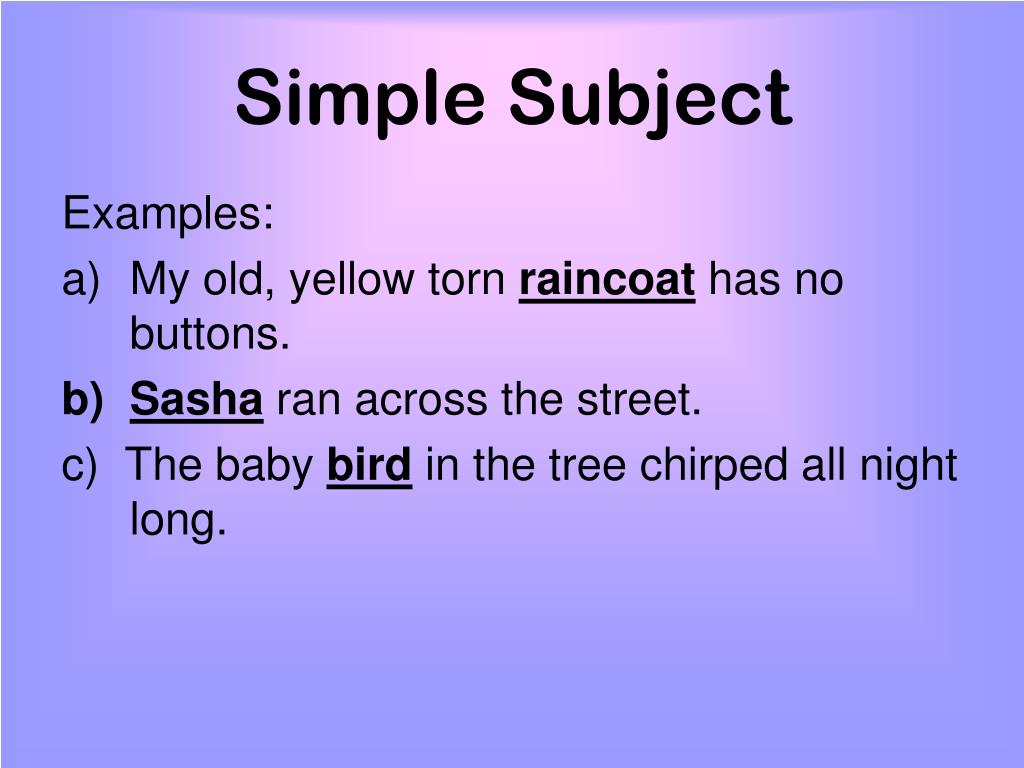 Simple Subject

Examples:

a) My old, yellow torn raincoat has no buttons.

b) Sasha ran across the street.

c) The baby bird in the tree chirped all night long.